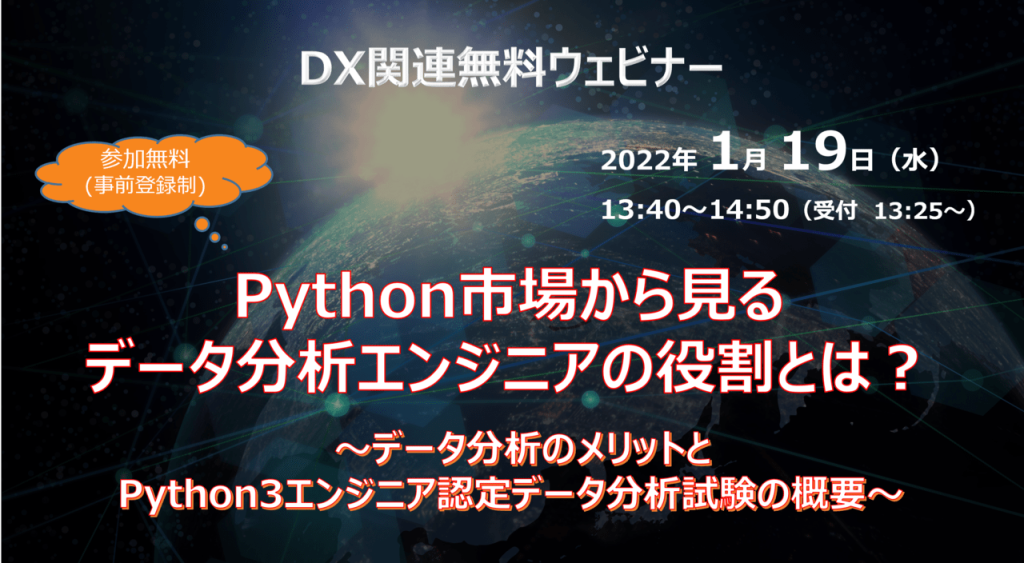 DX関連無料ウェビナー

参加無料
(事前登録制)

2022年 1月 19日（水）

13:40～14:50（受付 13:25～）

Python市場から見る
データ分析エンジニアの役割とは？

～データ分析のメリットと
Python3エンジニア認定データ分析試験の概要～